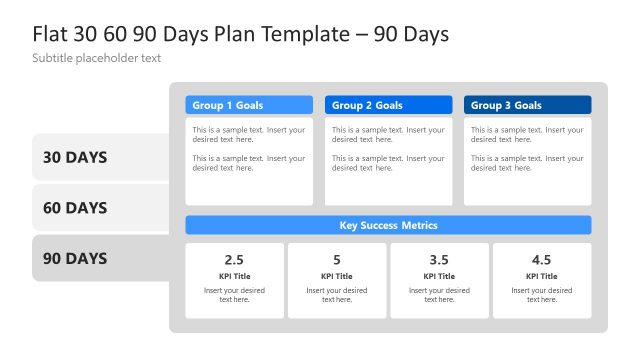 Flat 30 60 90 Days Plan Template – 90 Days

Subtitle placeholder text

30 DAYS

60 DAYS

90 DAYS

Group 1 Goals

This is a sample text. Insert your desired text here.

This is a sample text. Insert your desired text here.

Group 2 Goals

This is a sample text. Insert your desired text here.

This is a sample text. Insert your desired text here.

Group 3 Goals

This is a sample text. Insert your desired text here.

This is a sample text. Insert your desired text here.

Key Success Metrics

2.5
KPI Title
Insert your desired text here.

5
KPI Title
Insert your desired text here.

3.5
KPI Title
Insert your desired text here.

4.5
KPI Title
Insert your desired text here.